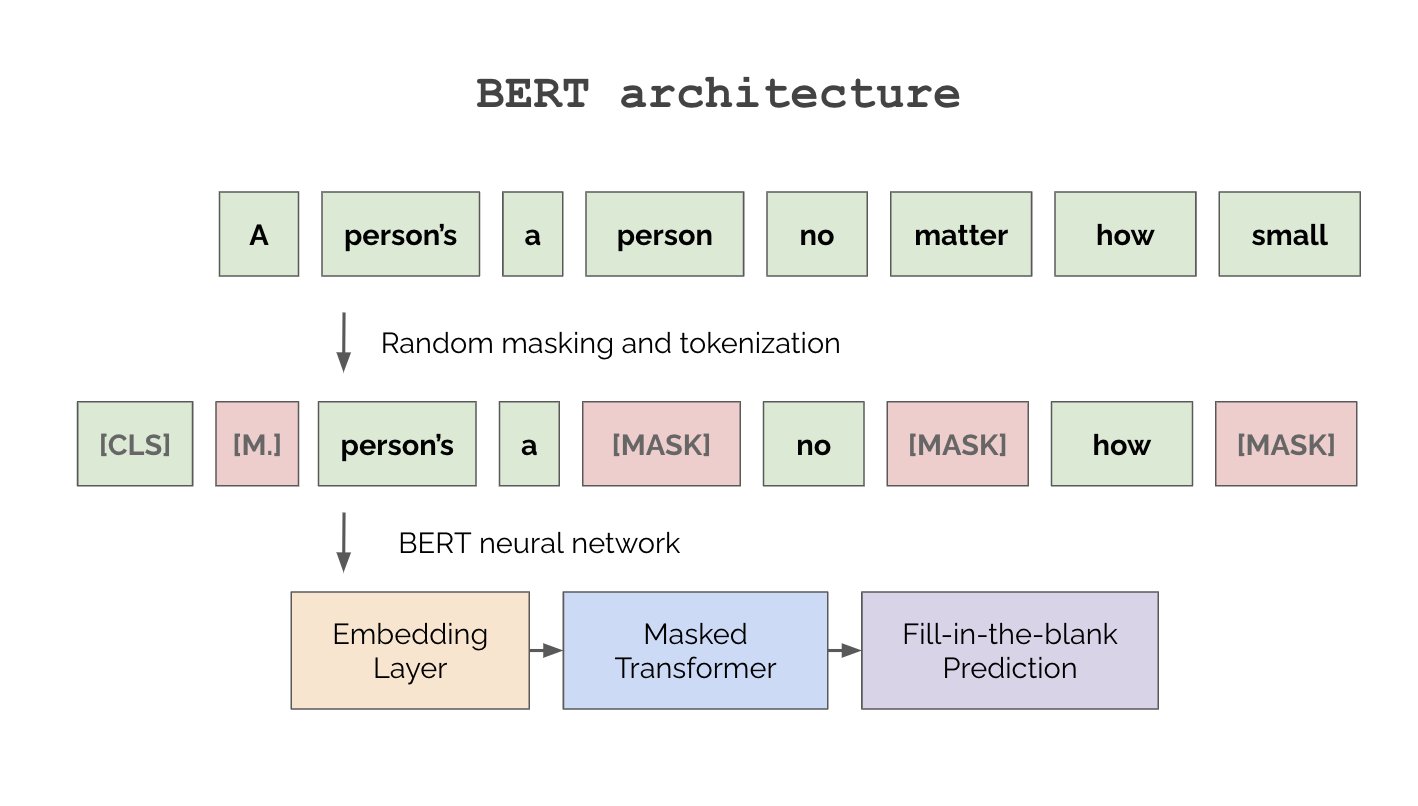 BERT architecture

A person's a person no matter how small

Random masking and tokenization

[CLS] [M.] person's a [MASK] no [MASK] how [MASK]

BERT neural network

Embedding Layer

Masked Transformer

Fill-in-the-blank Prediction